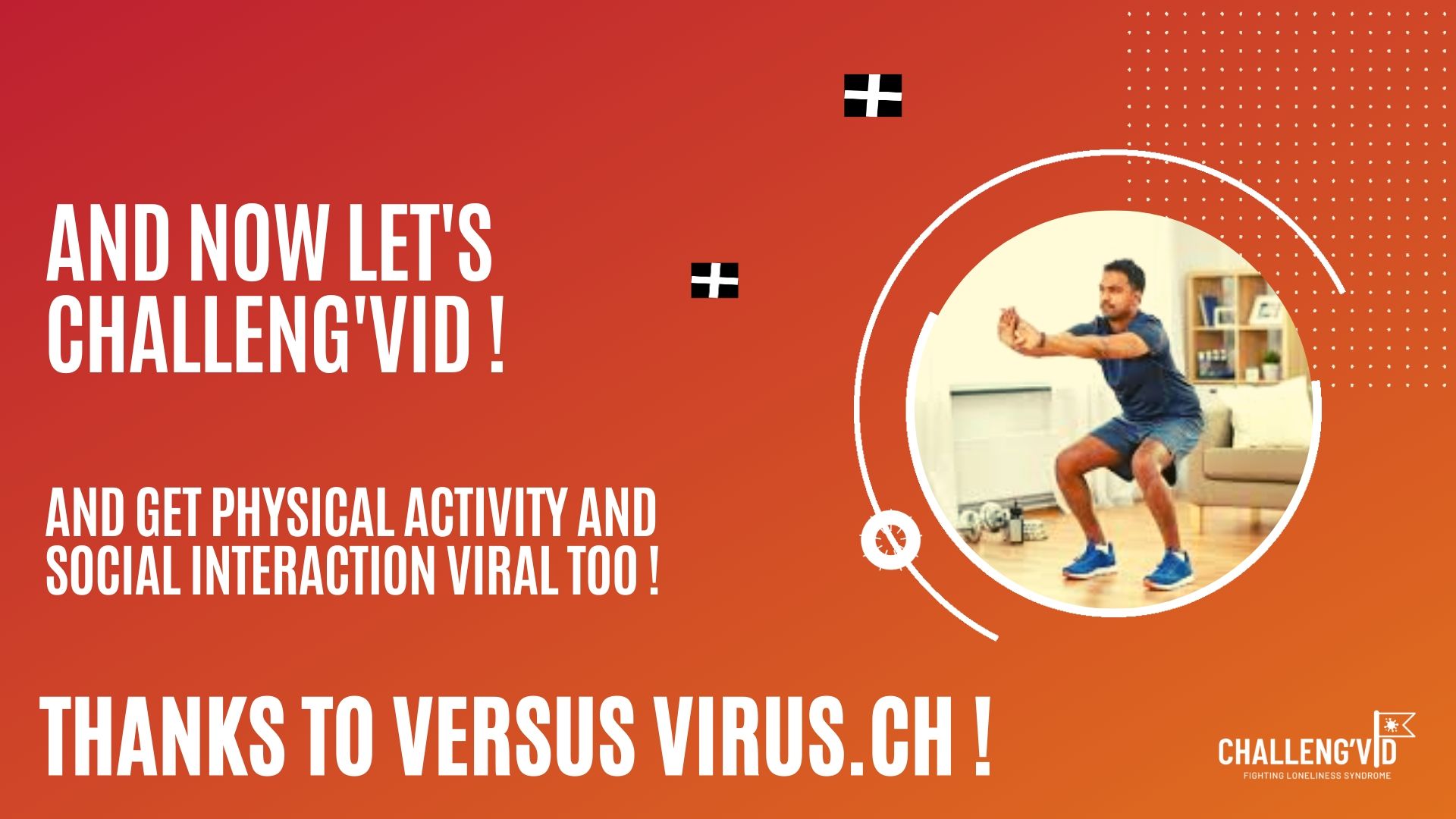 AND NOW LET'S CHALLENG'VID !

AND GET PHYSICAL ACTIVITY AND SOCIAL INTERACTION VIRAL TOO !

THANKS TO VERSUS VIRUS.CH !

CHALLENG'VID
FIGHTING LONELINESS SYNDROME